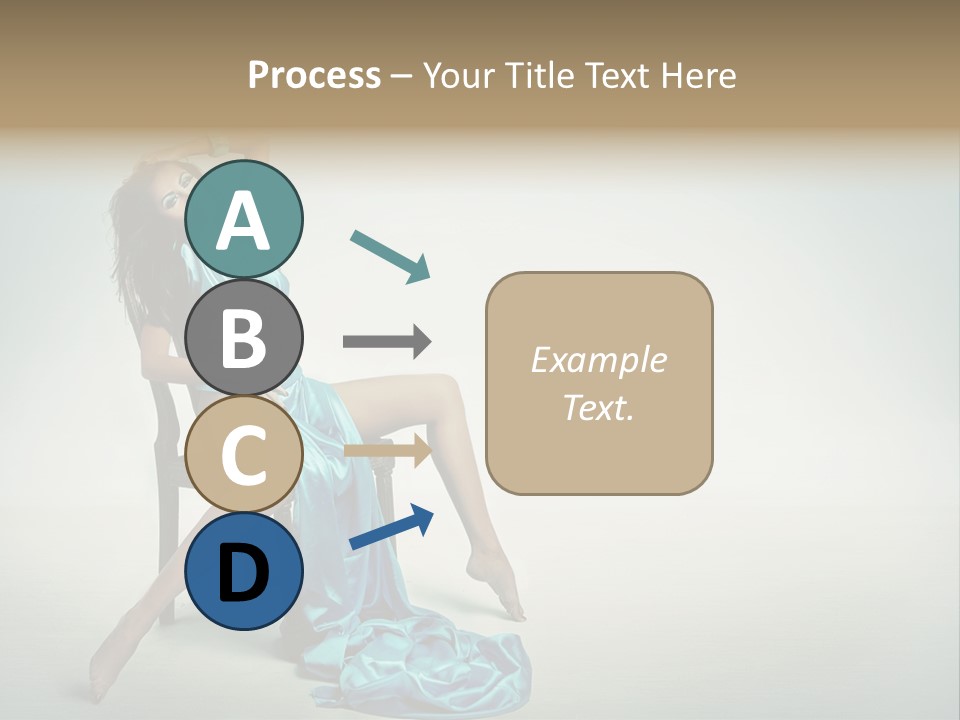 Process – Your Title Text Here

A

B

C

D

Example Text.